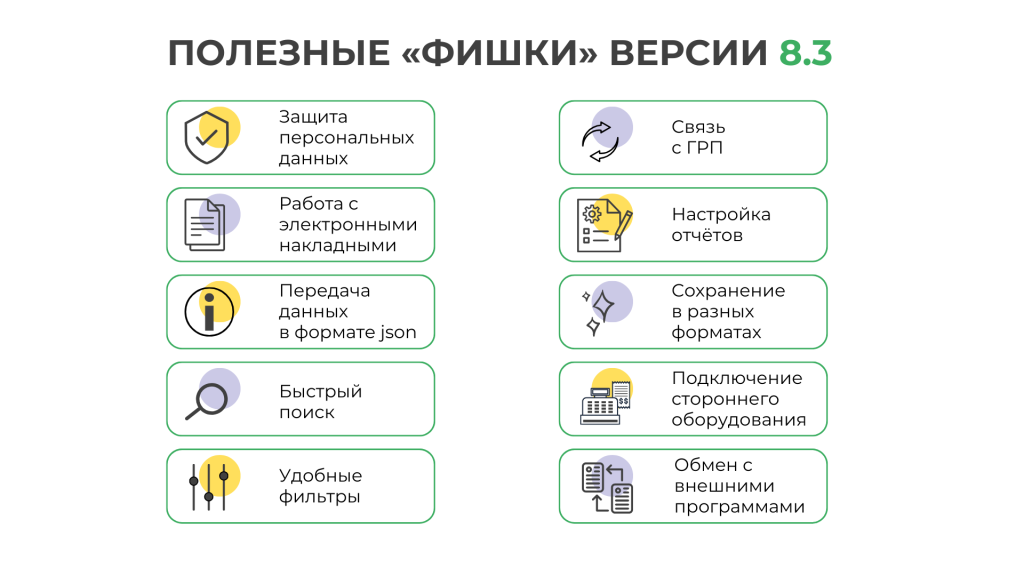 ПОЛЕЗНЫЕ «ФИШКИ» ВЕРСИИ 8.3

Защита персональных данных

Работа с электронными накладными

Передача данных в формате json

Быстрый поиск

Удобные фильтры

Связь с ГРП

Настройка отчётов

Сохранение в разных форматах

Подключение стороннего оборудования

Обмен с внешними программами